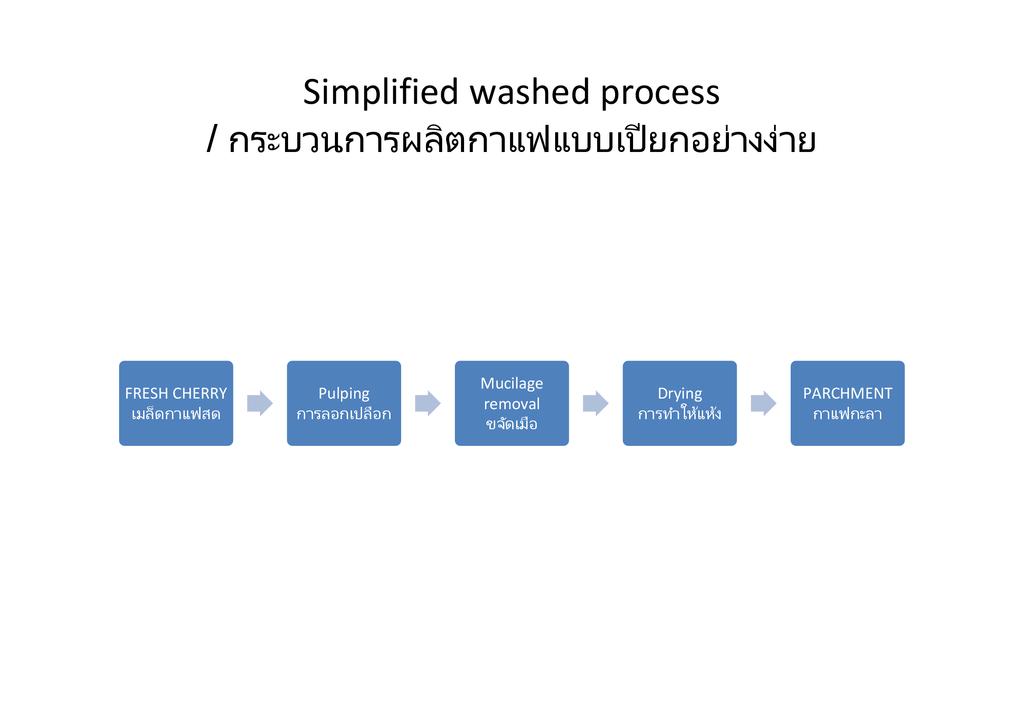 Simplified washed process
/ กระบวนการผลิตกาแฟแบบเปียกอย่างง่าย

FRESH CHERRY
เมล็ดกาแฟสด

Pulping
การลอกเปลือก

Mucilage removal
ขจัดเมือ

Drying
การทำให้แห้ง

PARCHMENT
กาแฟกะลา